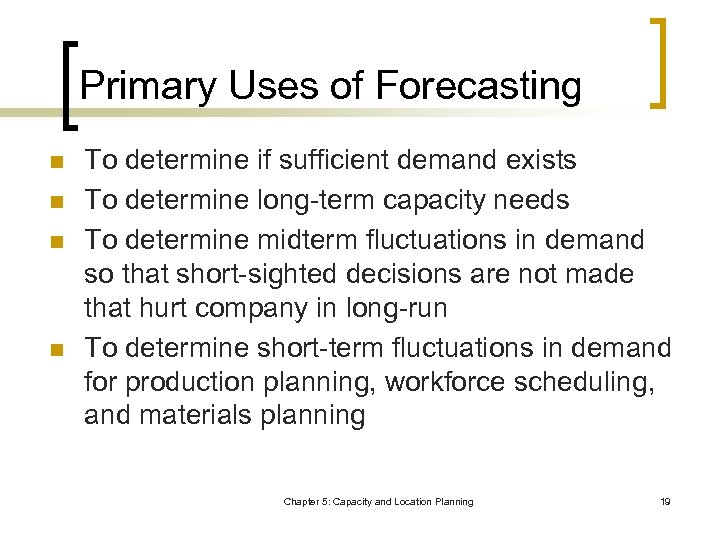 Primary Uses of Forecasting

- To determine if sufficient demand exists
- To determine long-term capacity needs
- To determine midterm fluctuations in demand so that short-sighted decisions are not made that hurt company in long-run
- To determine short-term fluctuations in demand for production planning, workforce scheduling, and materials planning

Chapter 5: Capacity and Location Planning

19